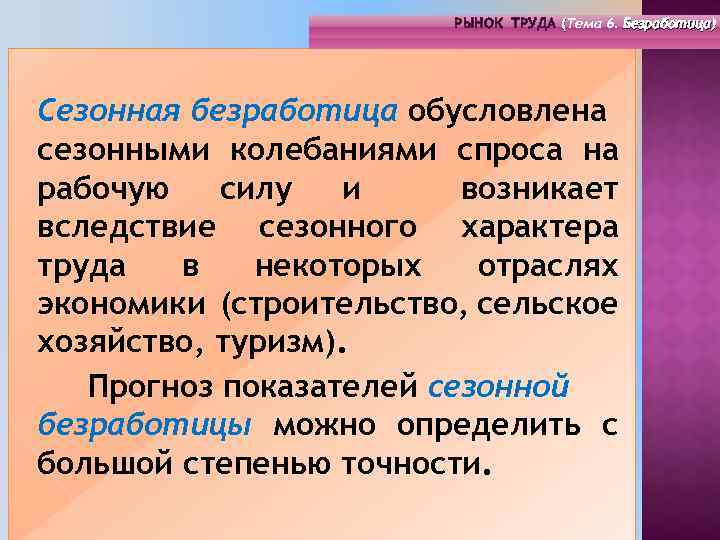 РЫНОК ТРУДА (Тема 6. Безработица)

Сезонная безработица обусловлена сезонными колебаниями спроса на рабочую силу и возникает вследствие сезонного характера труда в некоторых отраслях экономики (строительство, сельское хозяйство, туризм).

Прогноз показателей сезонной безработицы можно определить с большой степенью точности.